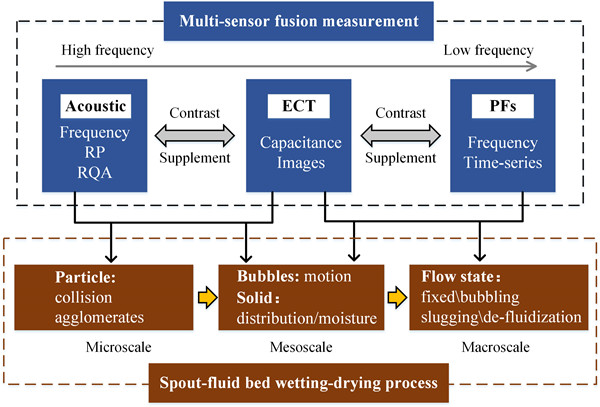 Multi-sensor fusion measurement

High frequency

Low frequency

Acoustic
Frequency
RP
RQA

Contrast
Supplement

ECT
Capacitance
Images

Contrast
Supplement

PFs
Frequency
Time-series

Particle:
collision
agglomerates

Bubbles: motion
Solid：
distribution/moisture

Flow state：
fixed\bubbling
slugging\de-fluidization

Microscale

Mesoscale

Macroscale

Spout-fluid bed wetting-drying process